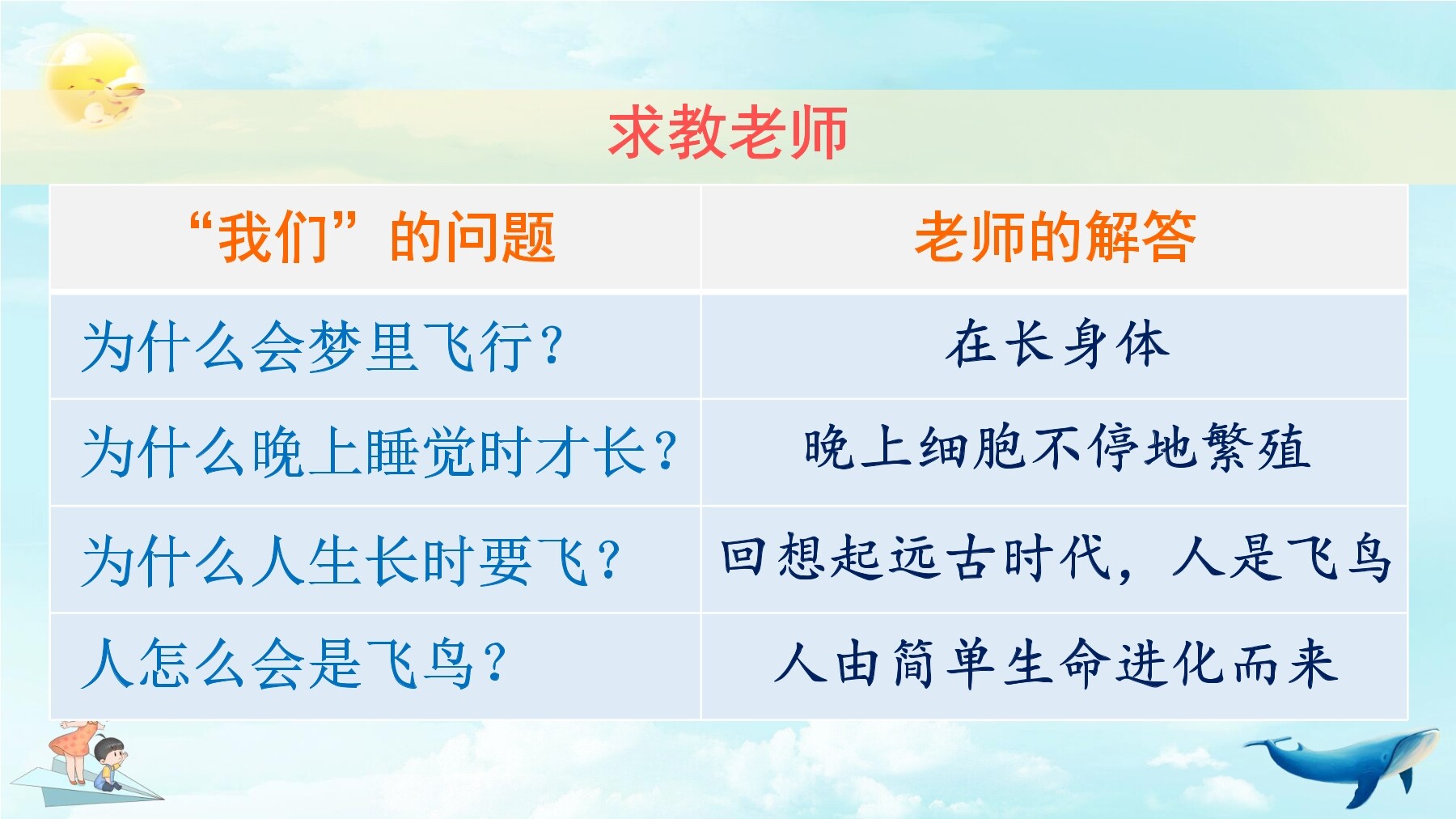 求教老师

| “我们”的问题 | 老师的解答 |
|---|---|
| 为什么会梦里飞行？ | 在长身体 |
| 为什么晚上睡觉时才长？ | 晚上细胞不停地繁殖 |
| 为什么人生长时要飞？ | 回想起远古时代，人是飞鸟 |
| 人怎么会是飞鸟？ | 人由简单生命进化而来 |